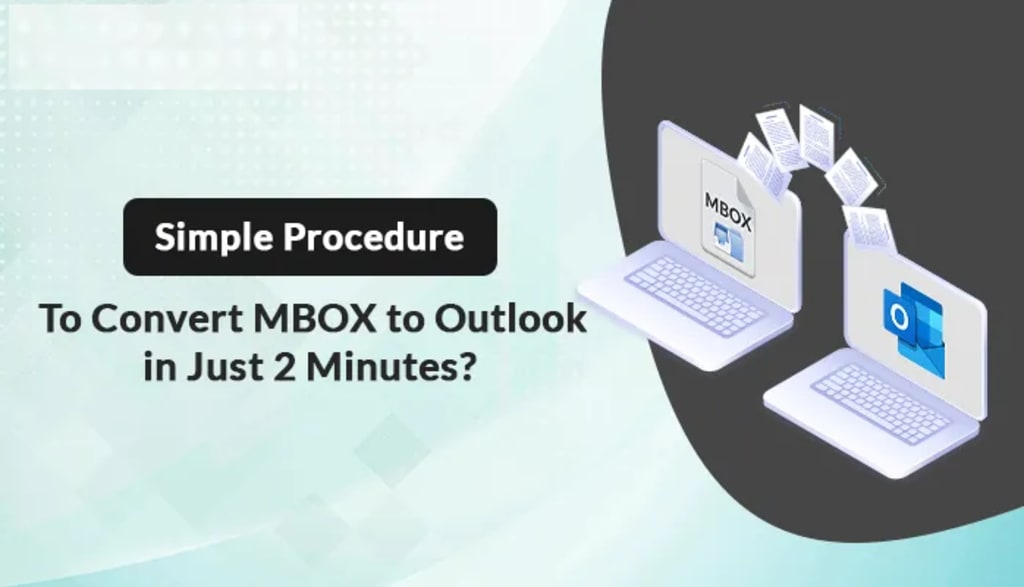 Simple Procedure

To Convert MBOX to Outlook in Just 2 Minutes?

MBOX

O